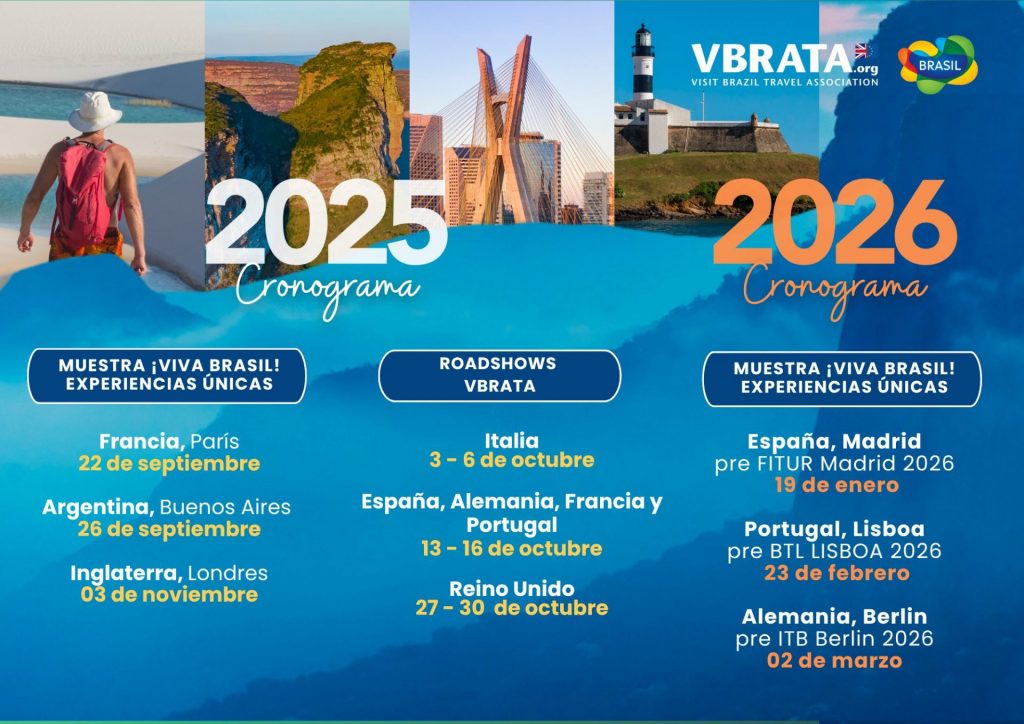 VBRATA.org
VISIT BRAZIL TRAVEL ASSOCIATION

BRASIL

2025
Cronograma

2026
Cronograma

MUESTRA ¡VIVA BRASIL! EXPERIENCIAS ÚNICAS

Francia, París
22 de septiembre

Argentina, Buenos Aires
26 de septiembre

Inglaterra, Londres
03 de noviembre

ROADSHOWS VBRATA

Italia
3 - 6 de octubre

España, Alemania, Francia y Portugal
13 - 16 de octubre

Reino Unido
27 - 30 de octubre

MUESTRA ¡VIVA BRASIL! EXPERIENCIAS ÚNICAS

España, Madrid
pre FITUR Madrid 2026
19 de enero

Portugal, Lisboa
pre BTL LISBOA 2026
23 de febrero

Alemania, Berlin
pre ITB Berlin 2026
02 de marzo